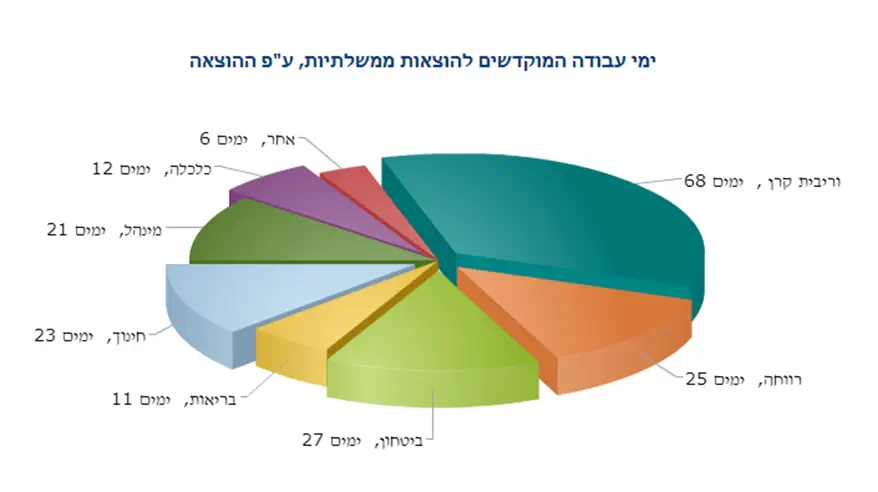 ימי עבודה המוקדשים להוצאות ממשלתיות, ע"פ ההוצאה

אחר, ימים 6

כלכלה, ימים 12

מינהל, ימים 21

חינוך, ימים 23

בריאות, ימים 11

ביטחון, ימים 27

רווחה, ימים 25

וריבית קרן , ימים 68